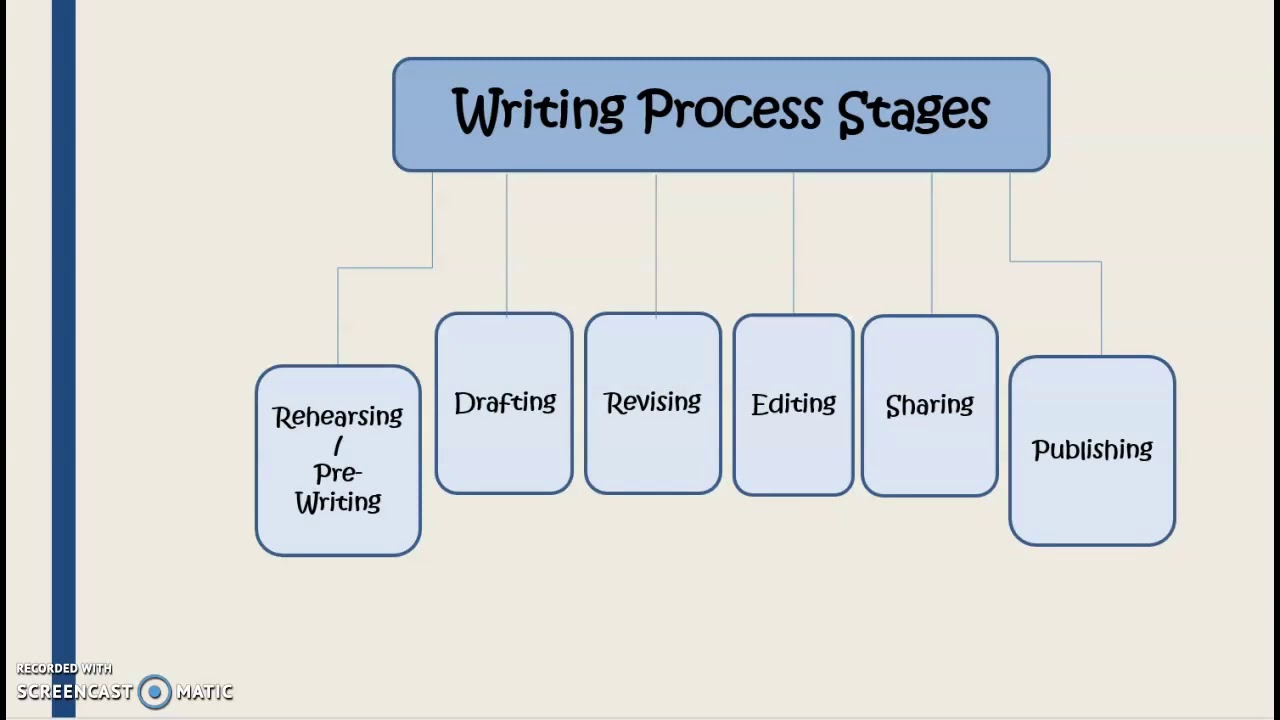 Writing Process Stages

Rehearsing / Pre-Writing

Drafting

Revising

Editing

Sharing

Publishing

RECORDED WITH
SCREENCAST MATIC